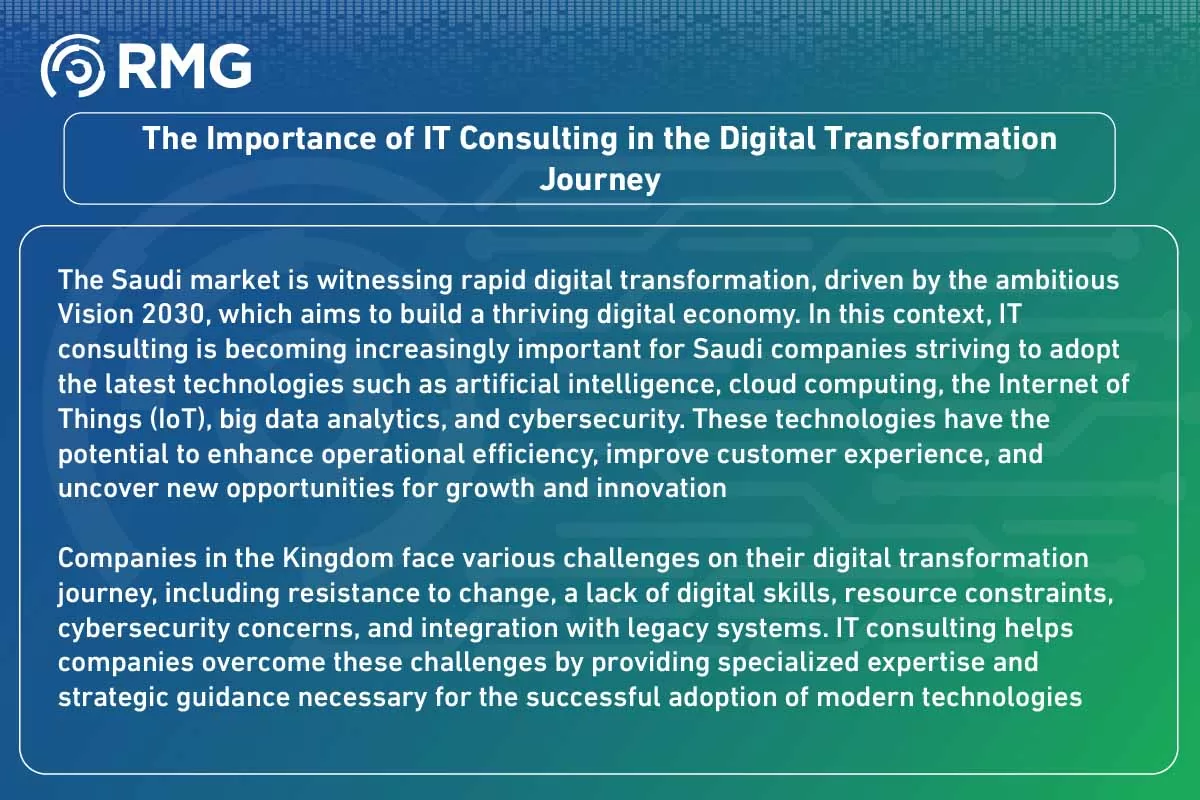 RMG

The Importance of IT Consulting in the Digital Transformation Journey

The Saudi market is witnessing rapid digital transformation, driven by the ambitious Vision 2030, which aims to build a thriving digital economy. In this context, IT consulting is becoming increasingly important for Saudi companies striving to adopt the latest technologies such as artificial intelligence, cloud computing, the Internet of Things (IoT), big data analytics, and cybersecurity. These technologies have the potential to enhance operational efficiency, improve customer experience, and uncover new opportunities for growth and innovation

Companies in the Kingdom face various challenges on their digital transformation journey, including resistance to change, a lack of digital skills, resource constraints, cybersecurity concerns, and integration with legacy systems. IT consulting helps companies overcome these challenges by providing specialized expertise and strategic guidance necessary for the successful adoption of modern technologies